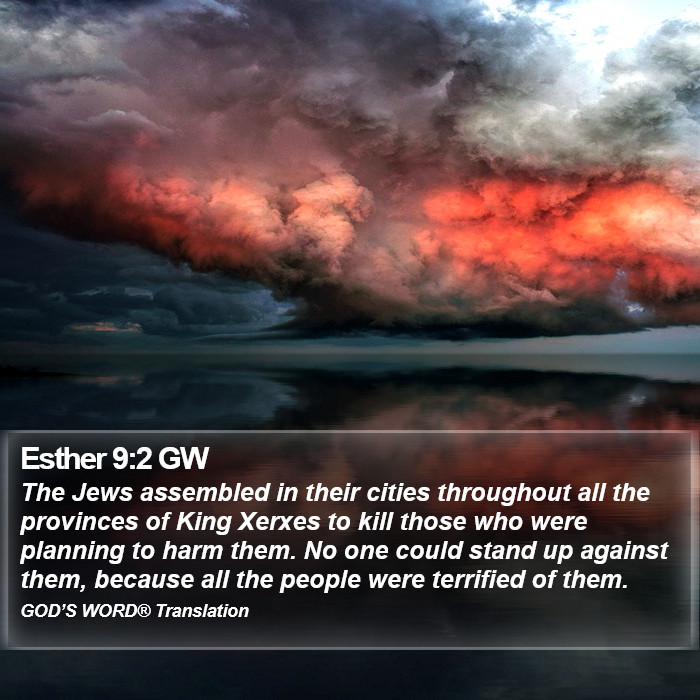 Esther 9:2 GW

The Jews assembled in their cities throughout all the provinces of King Xerxes to kill those who were planning to harm them. No one could stand up against them, because all the people were terrified of them.

GOD'S WORD® Translation